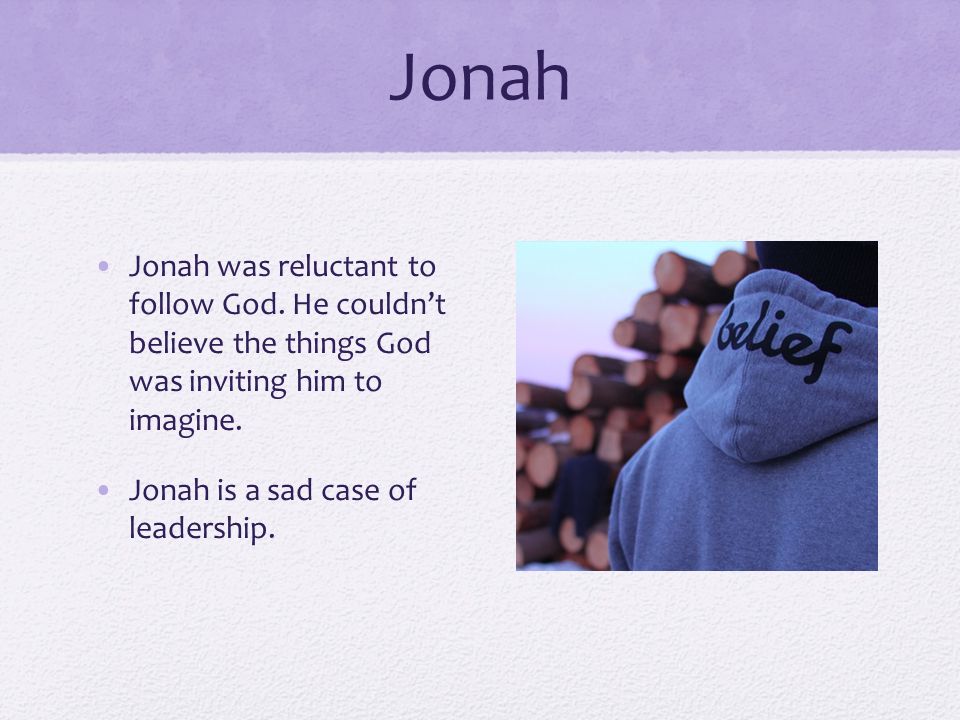 Jonah

• Jonah was reluctant to follow God. He couldn't believe the things God was inviting him to imagine.

• Jonah is a sad case of leadership.

belief